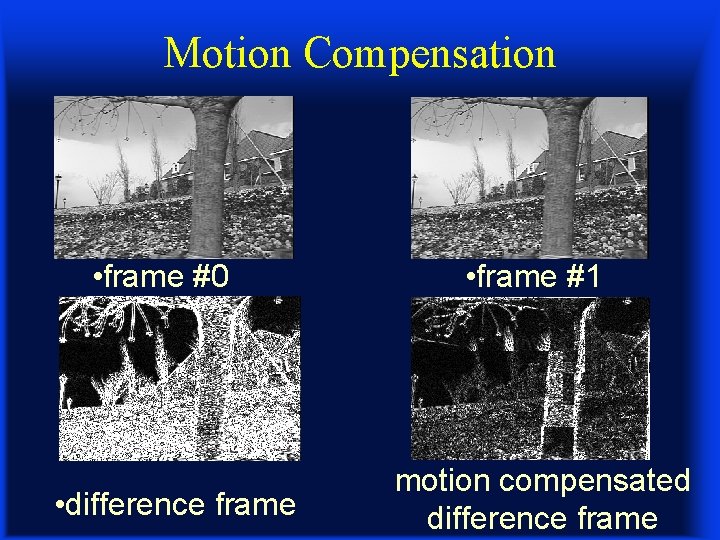 Motion Compensation

•frame #0

•frame #1

•difference frame

motion compensated difference frame